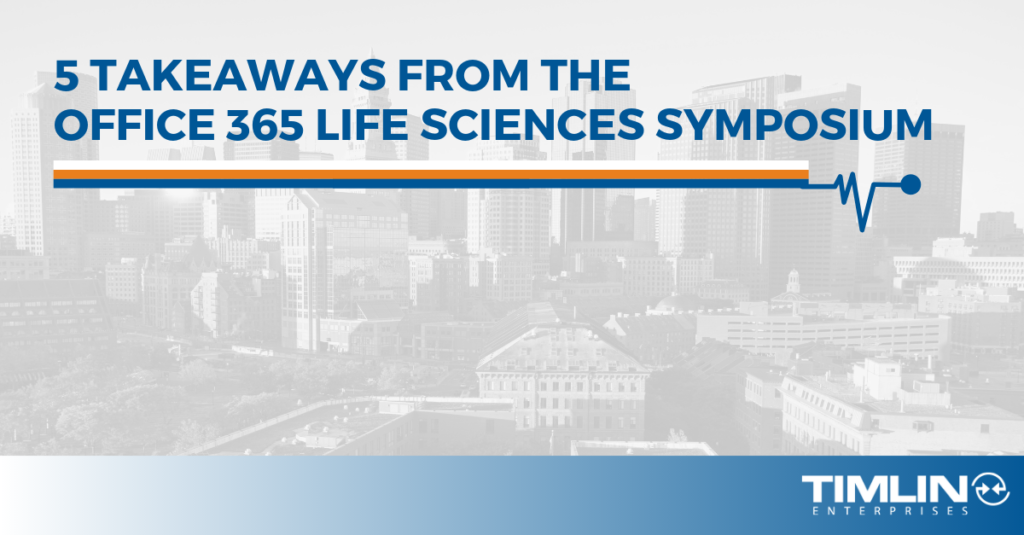 5 TAKEAWAYS FROM THE OFFICE 365 LIFE SCIENCES SYMPOSIUM

TIMLIN ENTERPRISES